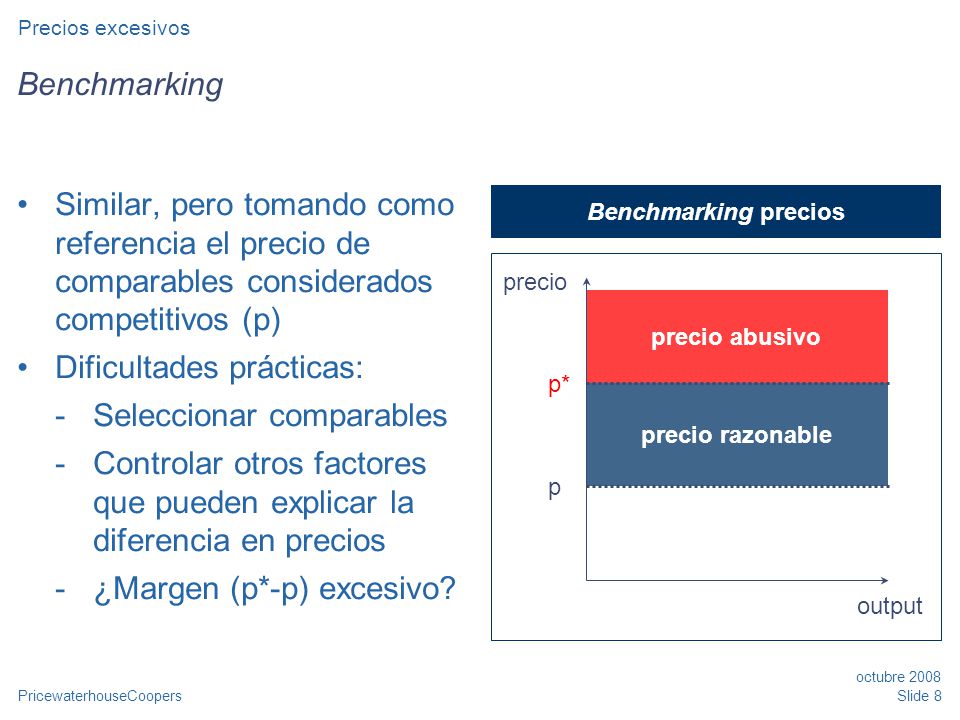 Precios excesivos

Benchmarking

• Similar, pero tomando como referencia el precio de comparables considerados competitivos (p)
• Dificultades prácticas:
- Seleccionar comparables
- Controlar otros factores que pueden explicar la diferencia en precios
- ¿Margen (p*-p) excesivo?

Benchmarking precios

precio

precio abusivo

p*

precio razonable

p

output

PricewaterhouseCoopers

octubre 2008
Slide 8